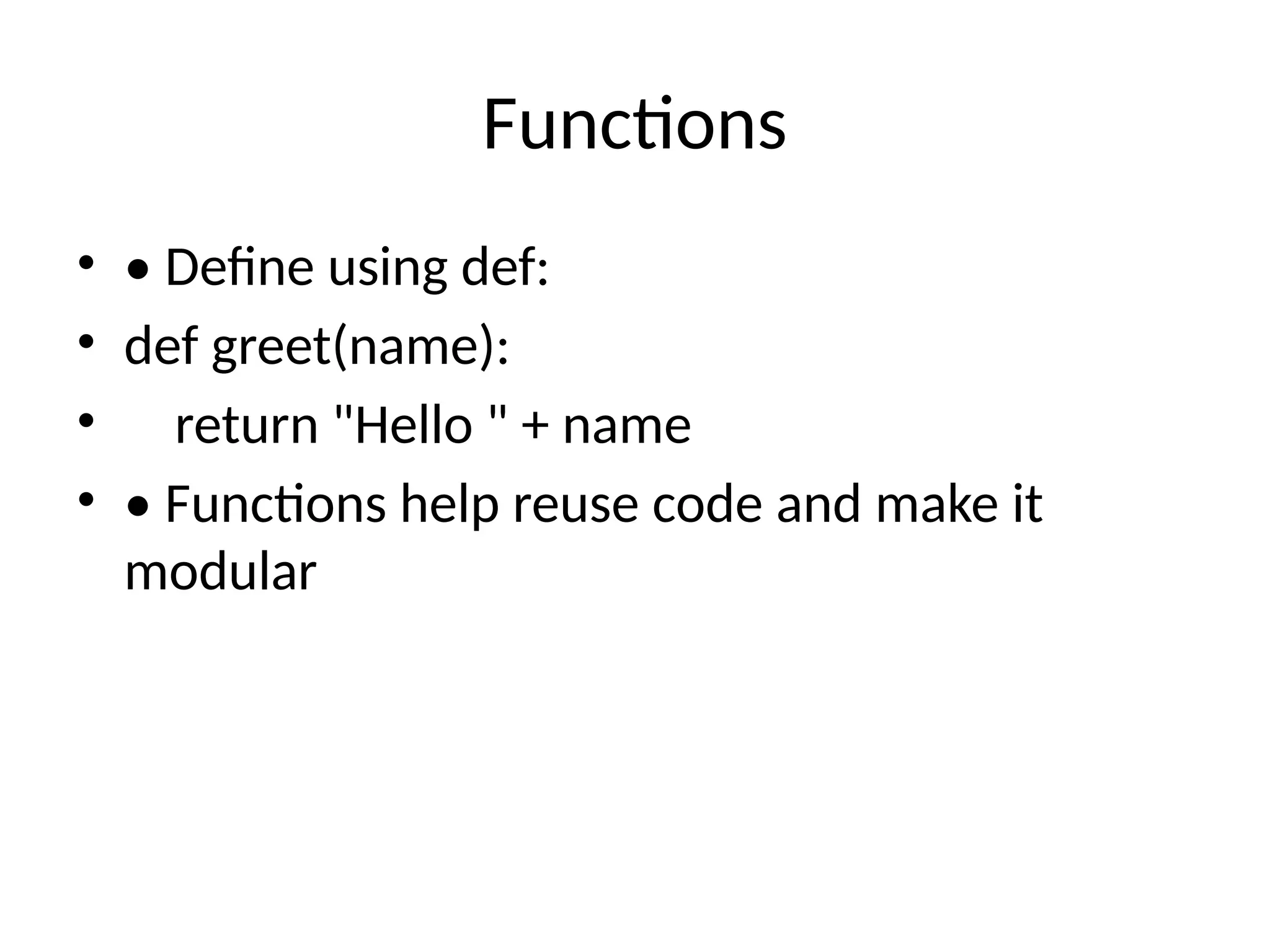 Functions

• • Define using def:
• def greet(name):
•     return "Hello " + name
• • Functions help reuse code and make it modular